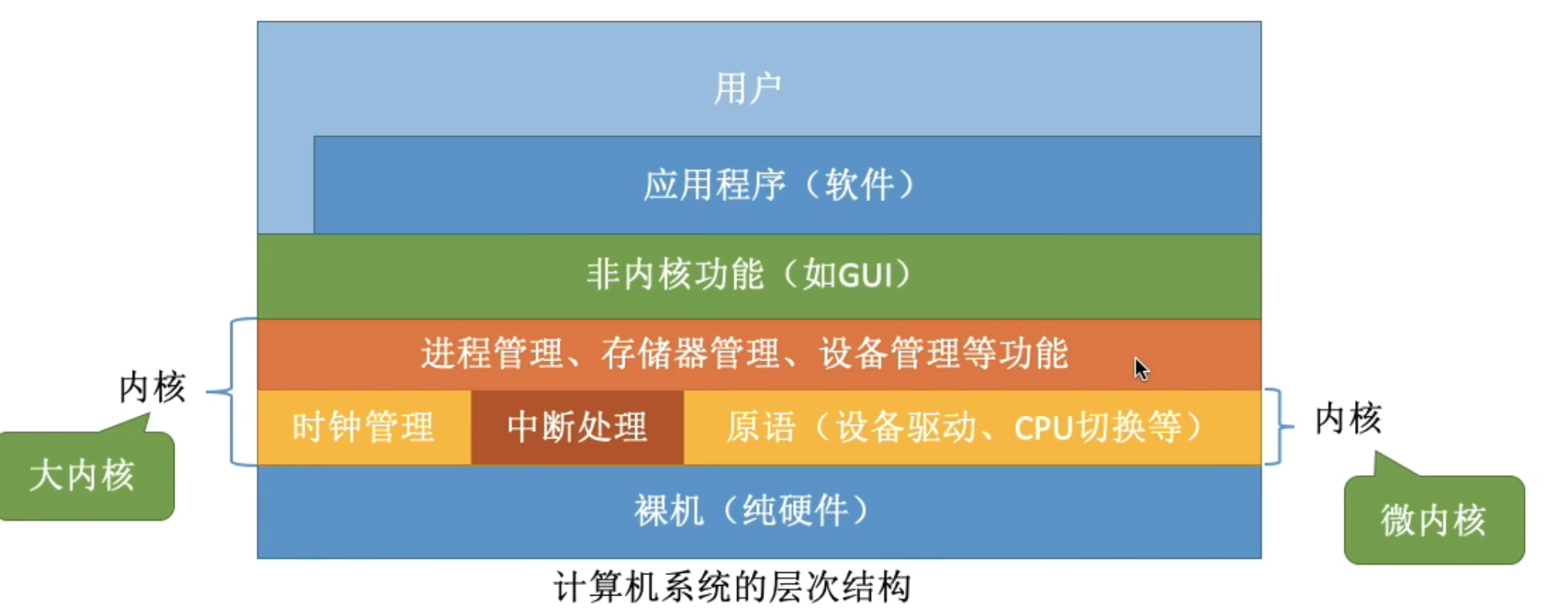 用户

应用程序（软件）

非内核功能（如GUI）

进程管理、存储器管理、设备管理等功能

时钟管理

中断处理

原语（设备驱动、CPU切换等）

裸机（纯硬件）

内核

大内核

内核

微内核

计算机系统的层次结构